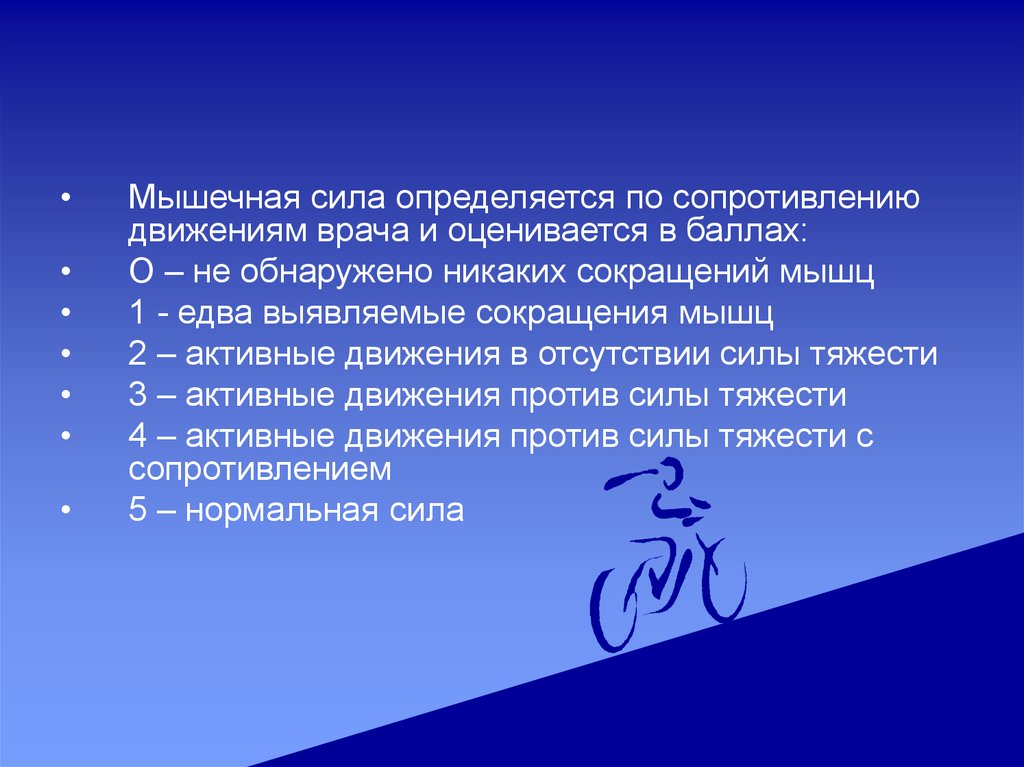 • Мышечная сила определяется по сопротивлению движениям врача и оценивается в баллах:
• О – не обнаружено никаких сокращений мышц
• 1 - едва выявляемые сокращения мышц
• 2 – активные движения в отсутствии силы тяжести
• 3 – активные движения против силы тяжести
• 4 – активные движения против силы тяжести с сопротивлением
• 5 – нормальная сила